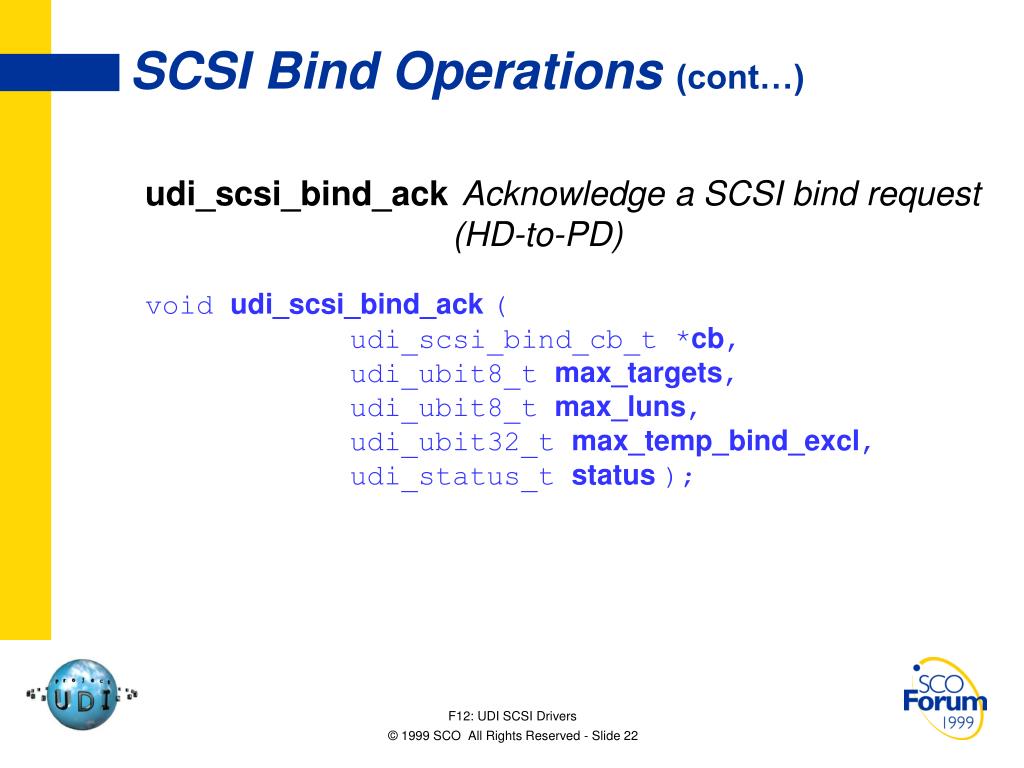 SCSI Bind Operations (cont…)

udi_scsi_bind_ack Acknowledge a SCSI bind request (HD-to-PD)

void udi_scsi_bind_ack (
udi_scsi_bind_cb_t *cb,
udi_ubit8_t max_targets,
udi_ubit8_t max_luns,
udi_ubit32_t max_temp_bind_excl,
udi_status_t status );

project UDI

F12: UDI SCSI Drivers
© 1999 SCO All Rights Reserved - Slide 22

SCO Forum 1999